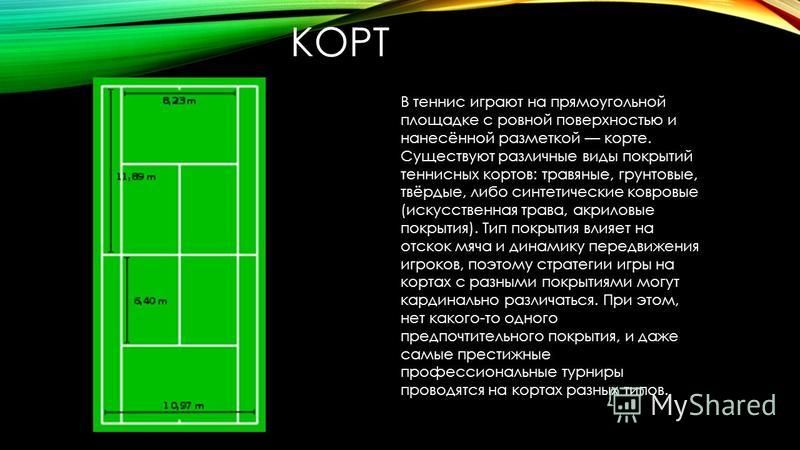 КОРТ

8,23 m

11,89 m

6,40 m

10,97 m

В теннис играют на прямоугольной площадке с ровной поверхностью и нанесённой разметкой — корте. Существуют различные виды покрытий теннисных кортов: травяные, грунтовые, твёрдые, либо синтетические ковровые (искусственная трава, акриловые покрытия). Тип покрытия влияет на отскок мяча и динамику передвижения игроков, поэтому стратегии игры на кортах с разными покрытиями могут кардинально различаться. При этом, нет какого-то одного предпочтительного покрытия, и даже самые престижные профессиональные турниры проводятся на кортах разных типов.

MyShared